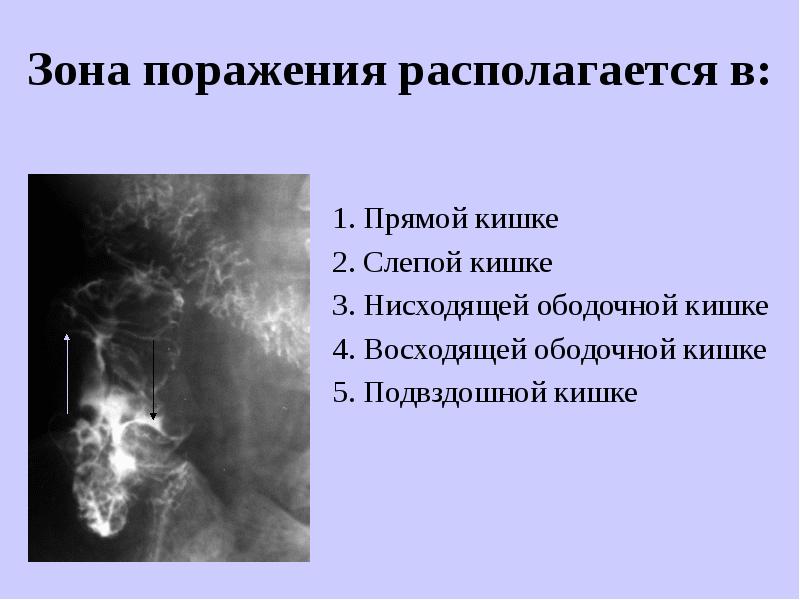 Зона поражения располагается в:

1. Прямой кишке
2. Слепой кишке
3. Нисходящей ободочной кишке
4. Восходящей ободочной кишке
5. Подвздошной кишке